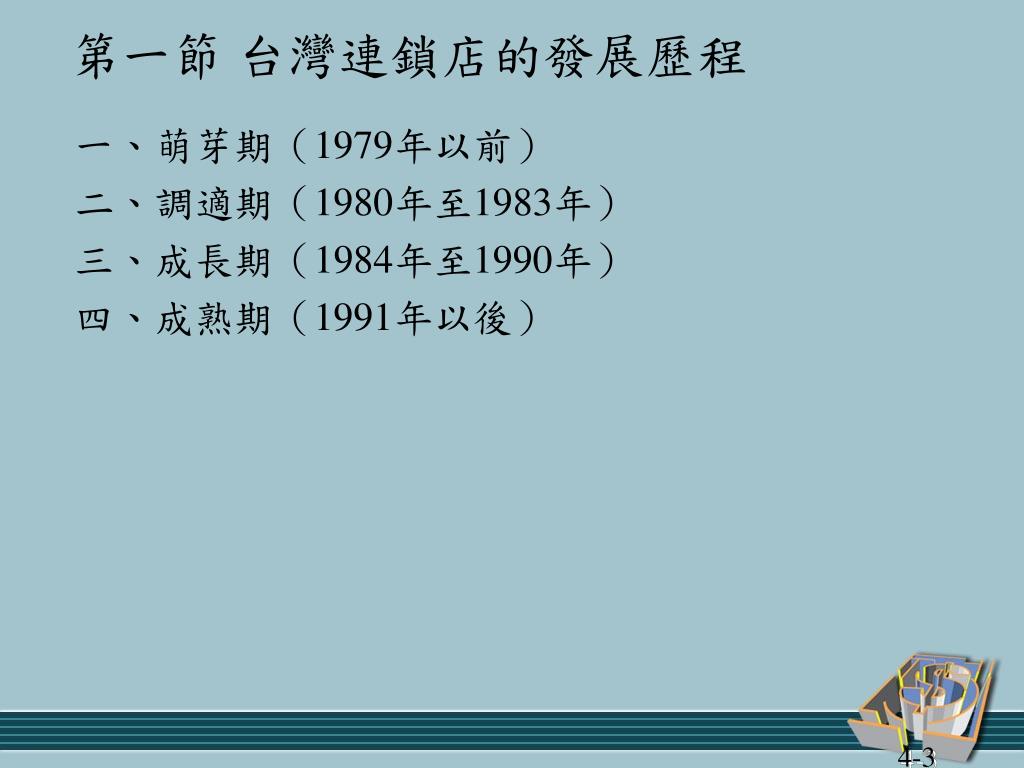 第一節 台灣連鎖店的發展歷程

一、萌芽期（1979年以前）
二、調適期（1980年至1983年）
三、成長期（1984年至1990年）
四、成熟期（1991年以後）

4-3